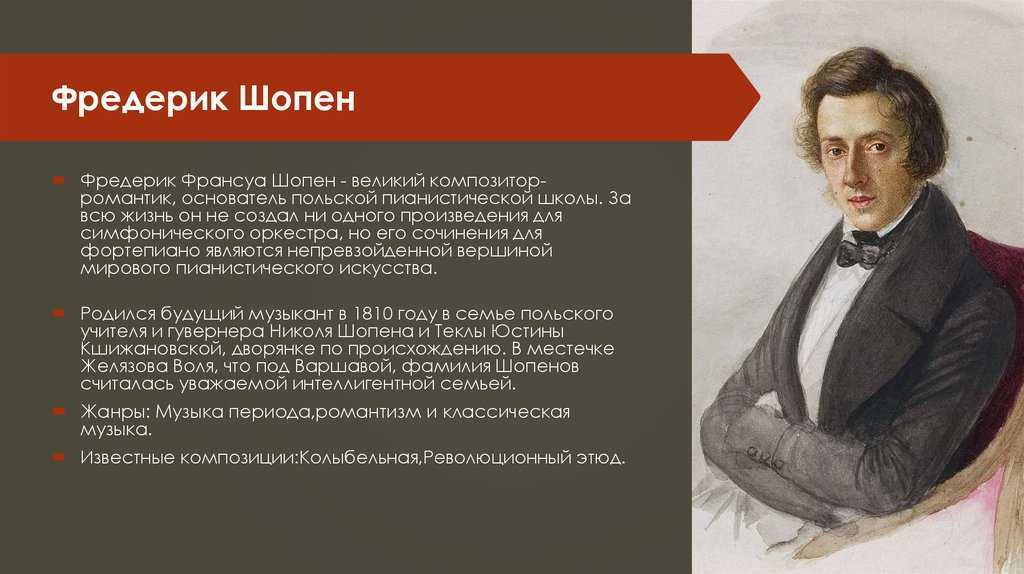 Фредерик Шопен

Фредерик Франсуа Шопен - великий композитор-романтик, основатель польской пианистической школы. За всю жизнь он не создал ни одного произведения для симфонического оркестра, но его сочинения для фортепиано являются непревзойденной вершиной мирового пианистического искусства.

Родился будущий музыкант в 1810 году в семье польского учителя и гувернера Николя Шопена и Теклы Юстины Кшижановской, дворянке по происхождению. В местечке Желязова Воля, что под Варшавой, фамилия Шопенов считалась уважаемой интеллигентной семьей.

Жанры: Музыка периода,романтизм и классическая музыка.

Известные композиции:Колыбельная,Революционный этюд.